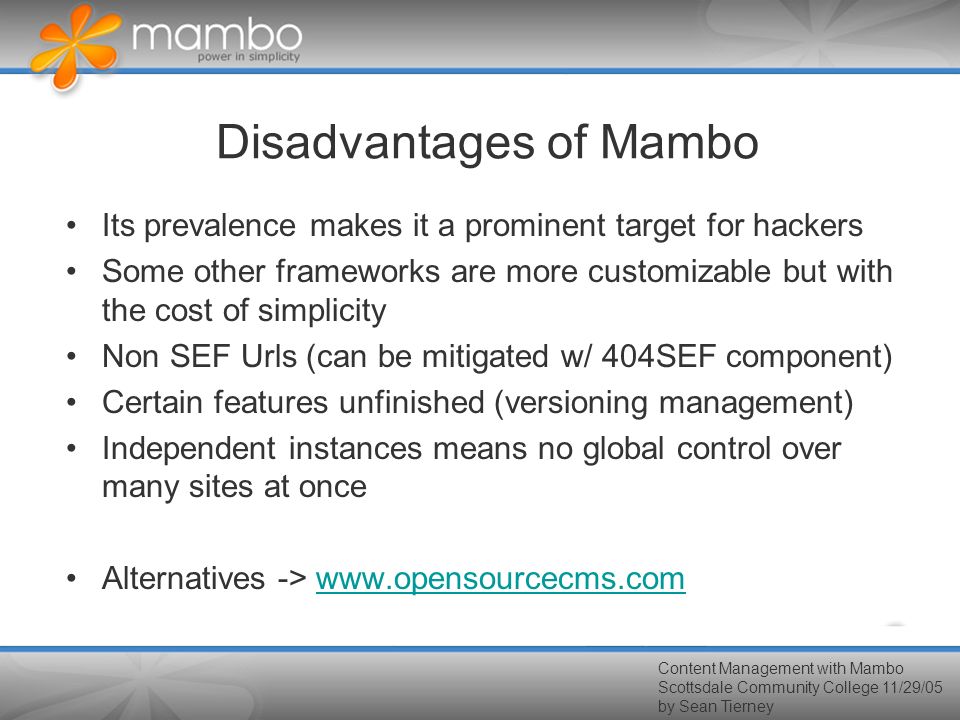 mambo
power in simplicity

Disadvantages of Mambo

• Its prevalence makes it a prominent target for hackers
• Some other frameworks are more customizable but with the cost of simplicity
• Non SEF Urls (can be mitigated w/ 404SEF component)
• Certain features unfinished (versioning management)
• Independent instances means no global control over many sites at once

• Alternatives -> www.opensourcecms.com

Content Management with Mambo
Scottsdale Community College 11/29/05
by Sean Tierney